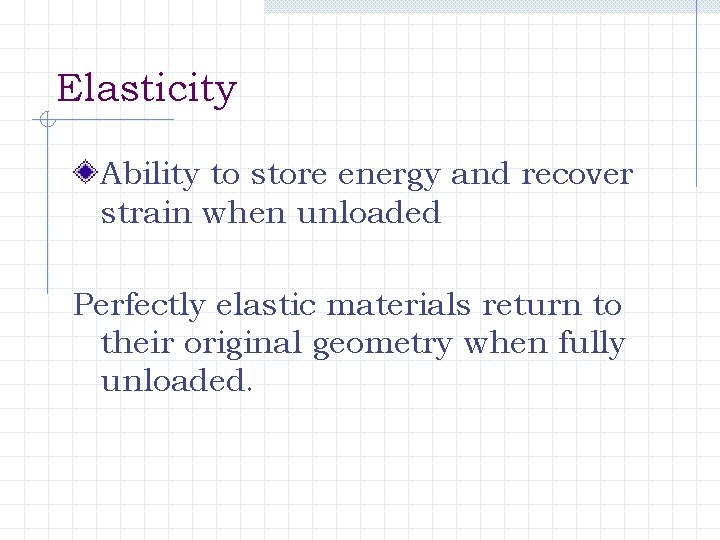 Elasticity

Ability to store energy and recover strain when unloaded

Perfectly elastic materials return to their original geometry when fully unloaded.